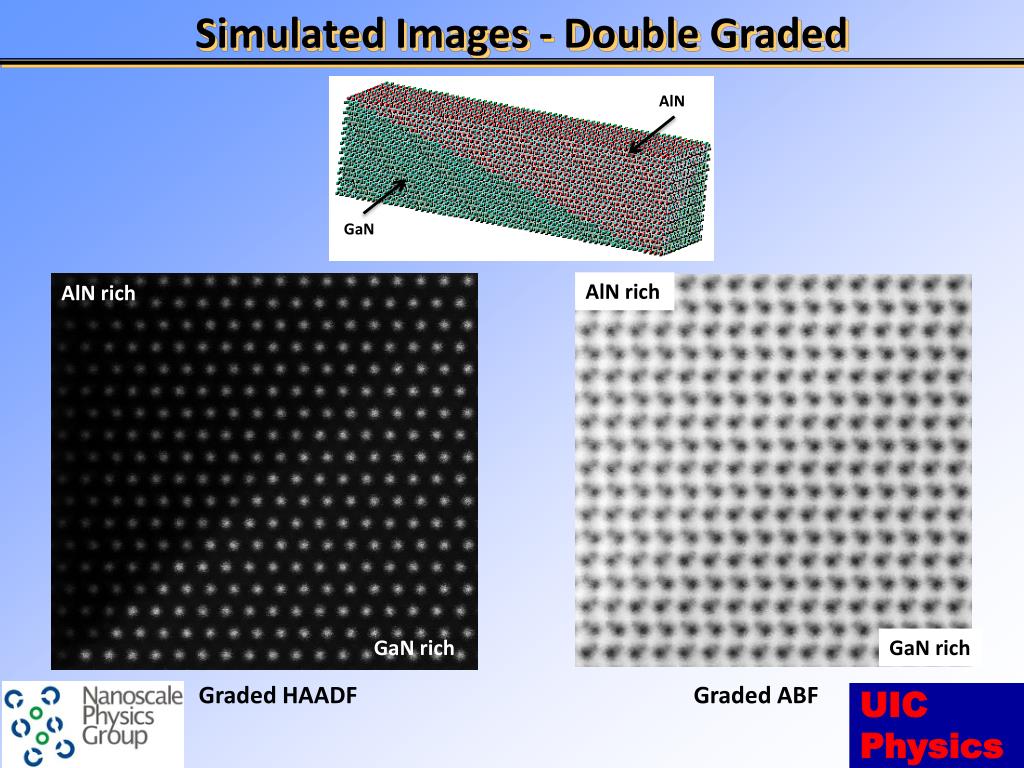 Simulated Images - Double Graded

AlN

GaN

AlN rich

GaN rich

AlN rich

GaN rich

Nanoscale Physics Group

Graded HAADF

Graded ABF

UIC Physics